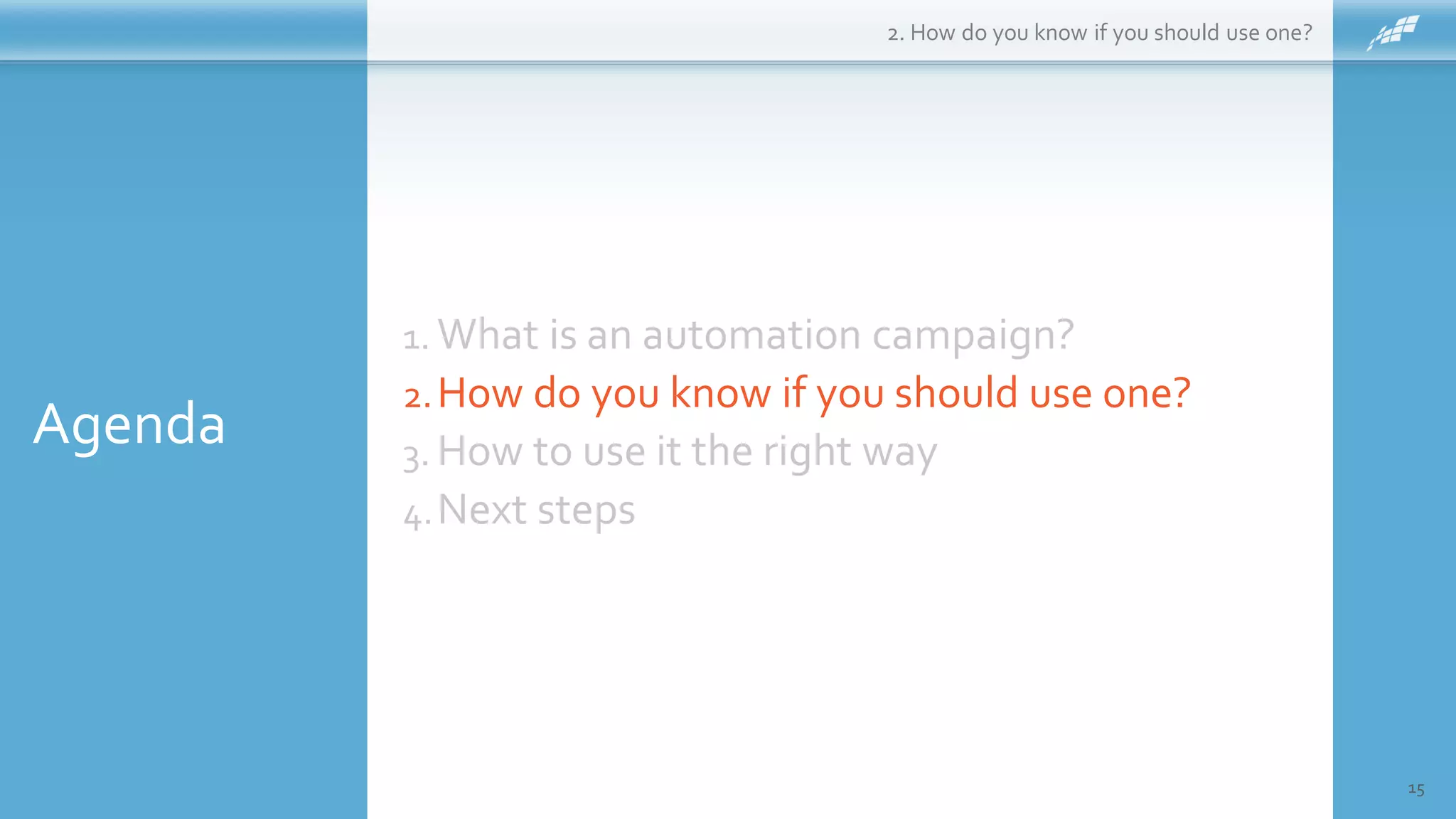 2. How do you know if you should use one?

Agenda

1. What is an automation campaign?
2. How do you know if you should use one?
3. How to use it the right way
4. Next steps

15